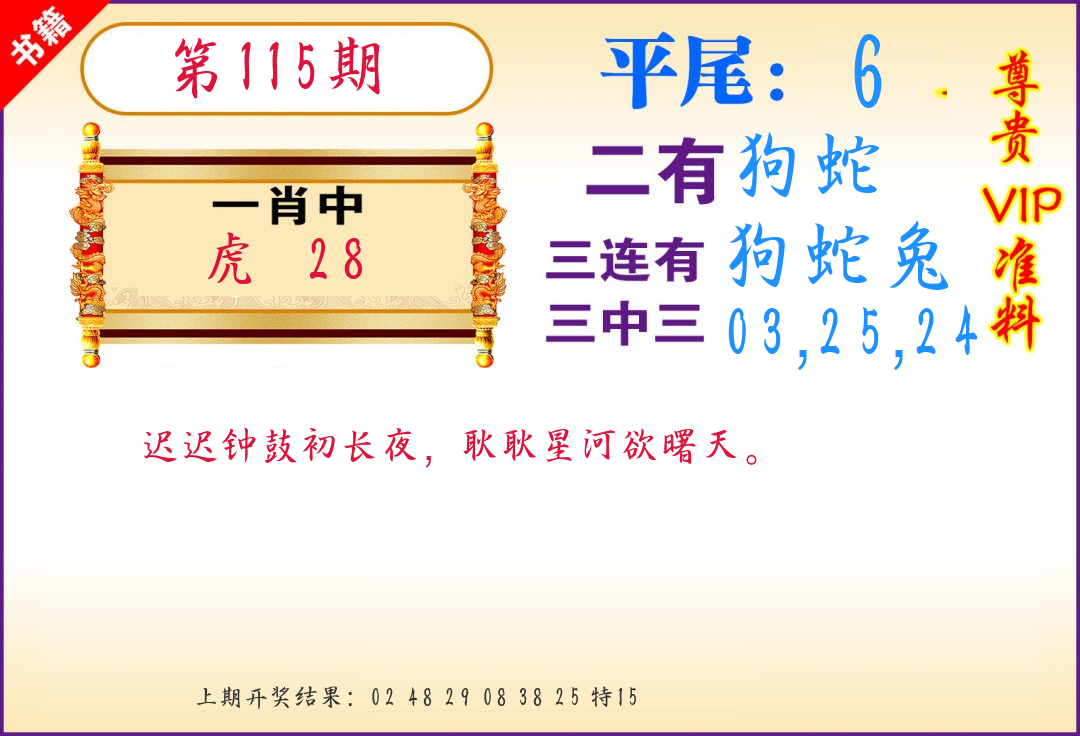 书籍

第115期

一肖中
虎 28

平尾：6

二有 狗蛇
三连有 狗蛇兔
三中三 03,25,24

尊贵VIP准料

迟迟钟鼓初长夜，耿耿星河欲曙天。

上期开奖结果：02 48 29 08 38 25 特15